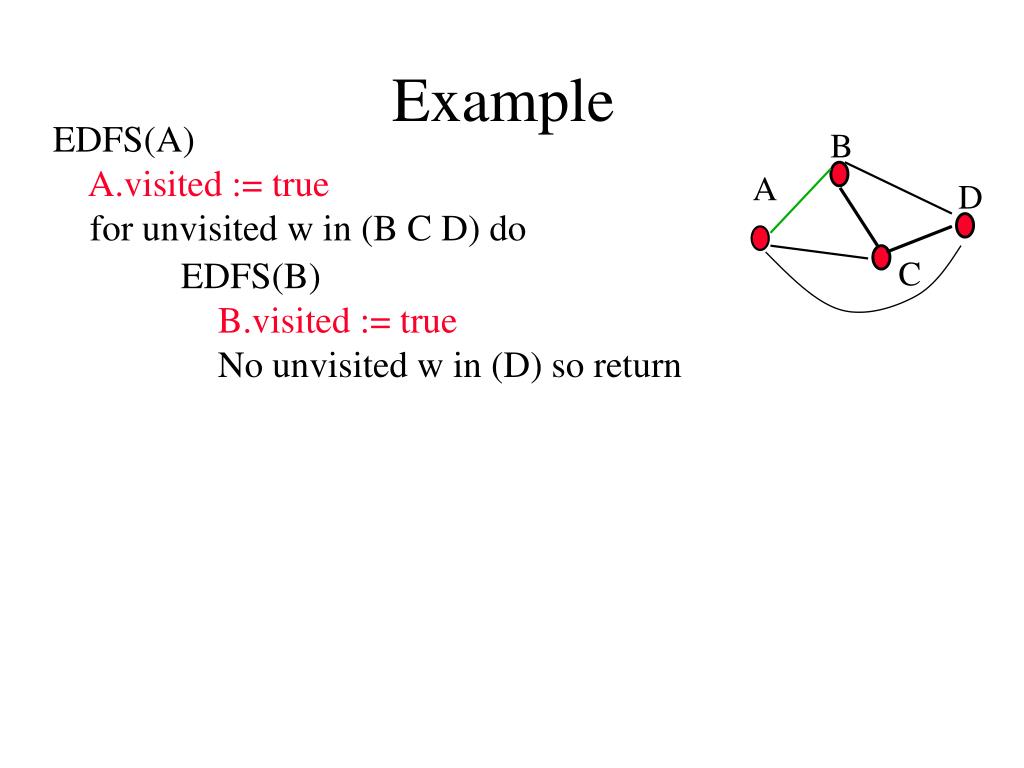 Example

EDFS(A)
A.visited := true
for unvisited w in (B C D) do
EDFS(B)
B.visited := true
No unvisited w in (D) so return

B
A
D
C